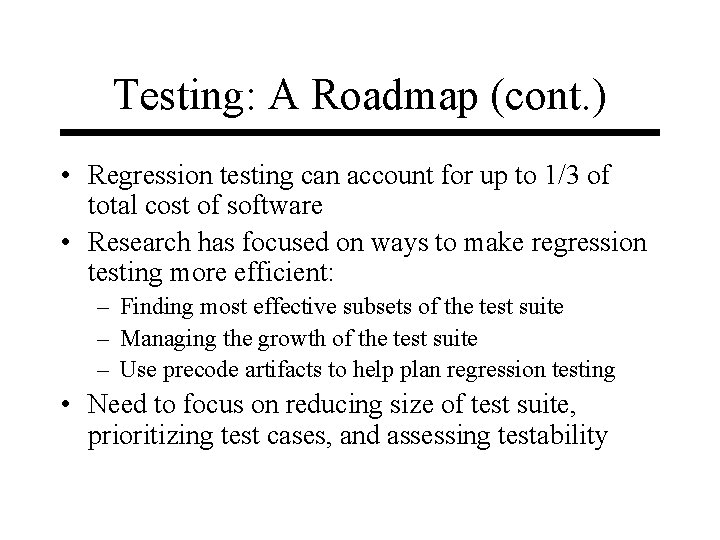 Testing: A Roadmap (cont.)

• Regression testing can account for up to 1/3 of total cost of software

• Research has focused on ways to make regression testing more efficient:

– Finding most effective subsets of the test suite

– Managing the growth of the test suite

– Use precode artifacts to help plan regression testing

• Need to focus on reducing size of test suite, prioritizing test cases, and assessing testability